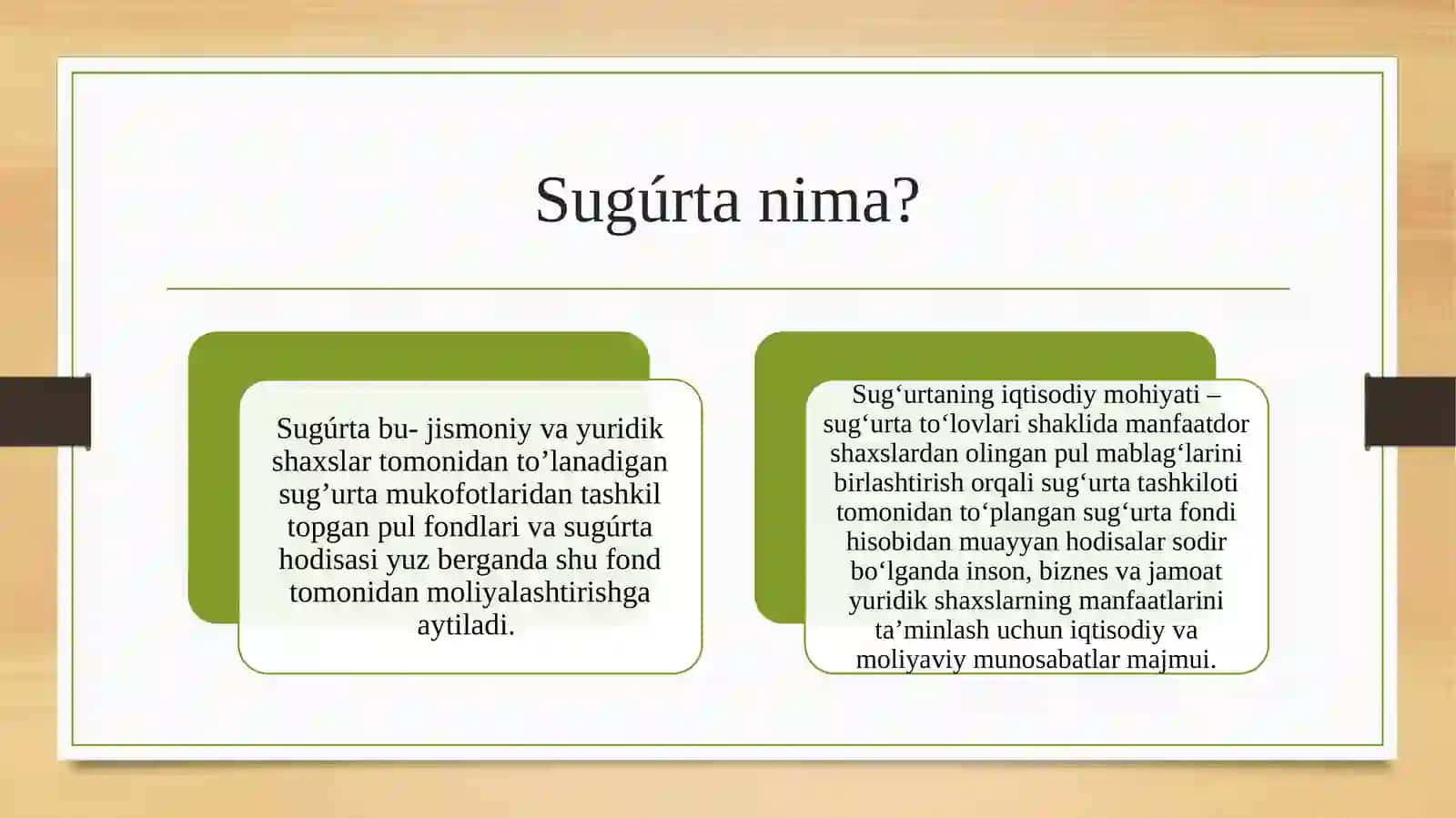 Sugúrta nima?

Sugúrta bu- jismoniy va yuridik shaxslar tomonidan to’lanadigan sug’urta mukofotlaridan tashkil topgan pul fondlari va sugúrta hodisasi yuz berganda shu fond tomonidan moliyalashtirishga aytiladi.

Sug‘urtaning iqtisodiy mohiyati – sug‘urta to‘lovlari shaklida manfaatdor shaxslardan olingan pul mablag‘larini birlashtirish orqali sug‘urta tashkiloti tomonidan to‘plangan sug‘urta fondi hisobidan muayyan hodisalar sodir bo‘lganda inson, biznes va jamoat yuridik shaxslarning manfaatlarini ta’minlash uchun iqtisodiy va moliyaviy munosabatlar majmui.